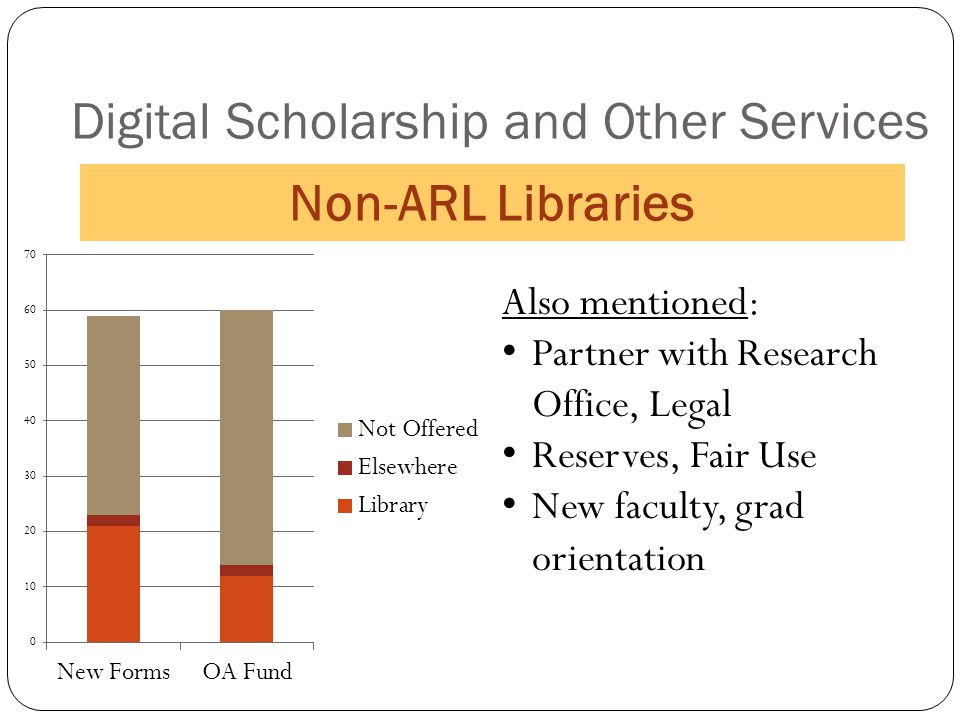 Digital Scholarship and Other Services

Non-ARL Libraries

70
60
50
40
30
20
10
0

New Forms OA Fund

Not Offered
Elsewhere
Library

Also mentioned:
• Partner with Research Office, Legal
• Reserves, Fair Use
• New faculty, grad orientation